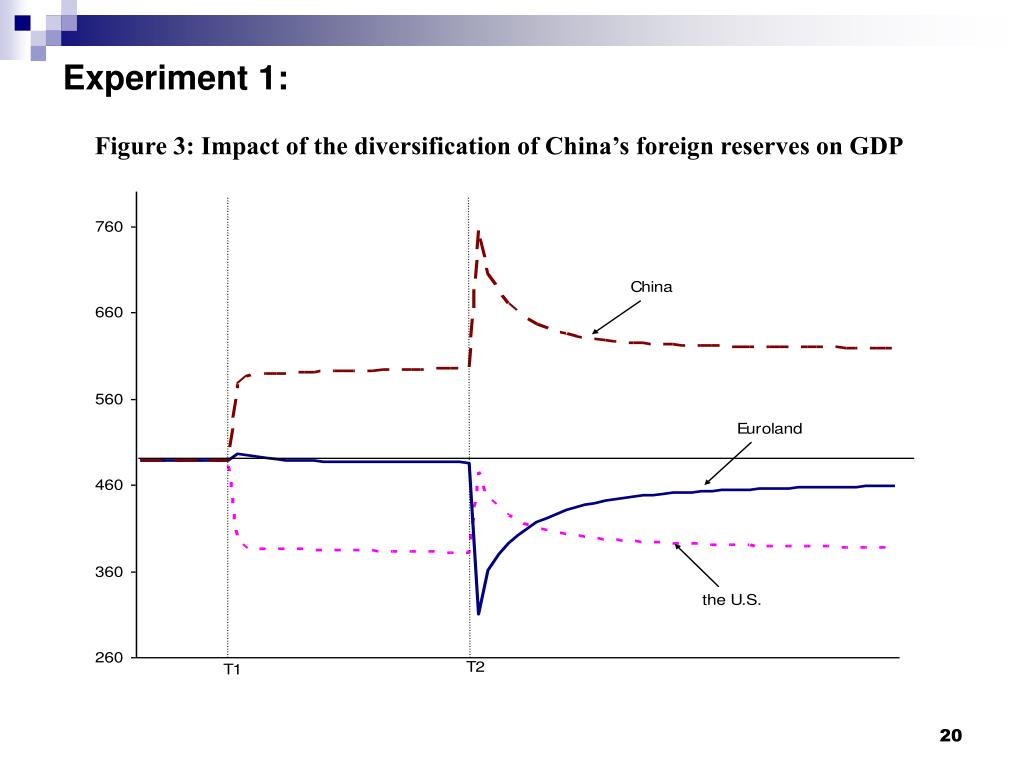 Experiment 1:

Figure 3: Impact of the diversification of China's foreign reserves on GDP

760
660
560
460
360
260

China

Euroland

the U.S.

T1
T2

20